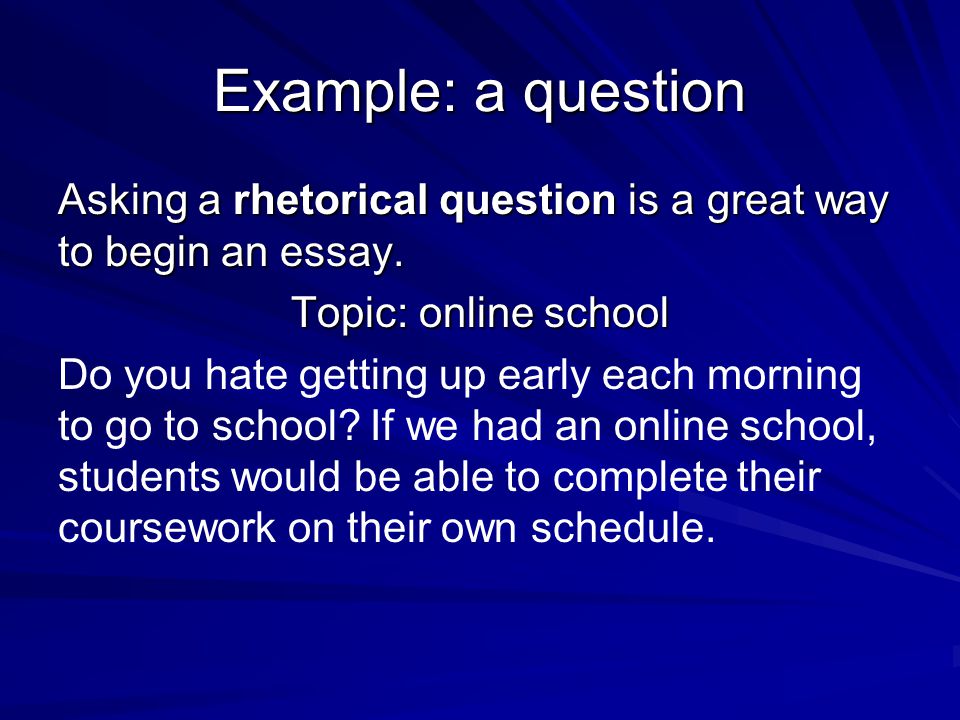 Example: a question

Asking a rhetorical question is a great way to begin an essay.

Topic: online school

Do you hate getting up early each morning to go to school? If we had an online school, students would be able to complete their coursework on their own schedule.